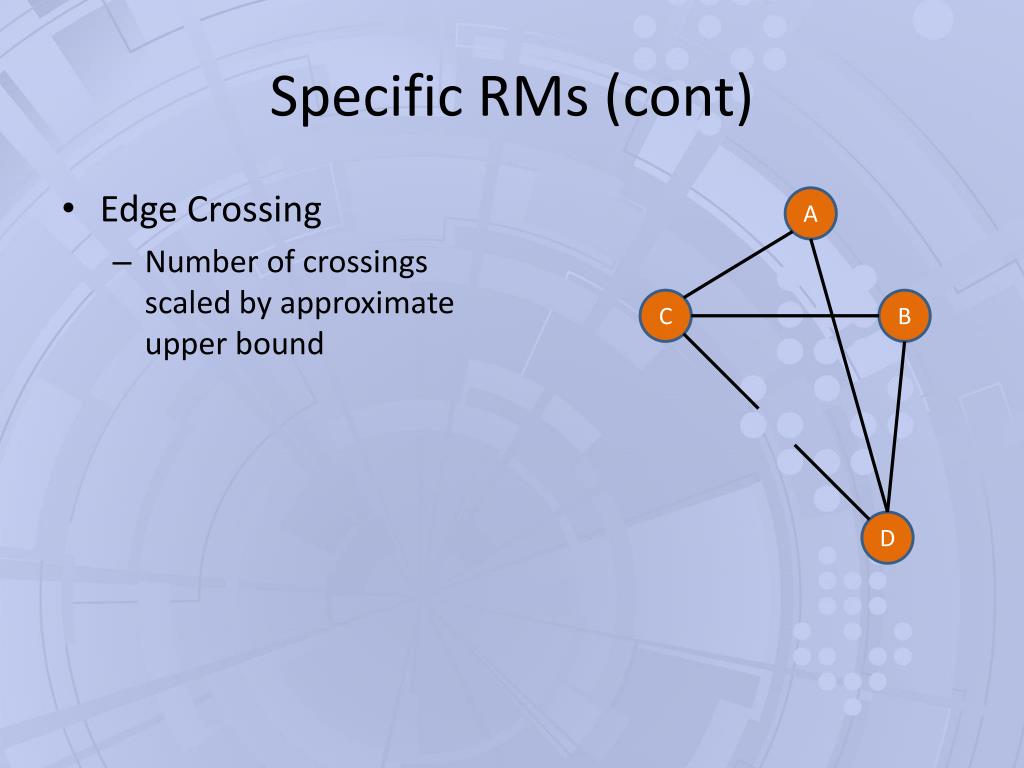 Specific RMs (cont)

• Edge Crossing
– Number of crossings scaled by approximate upper bound

A
C
B
D